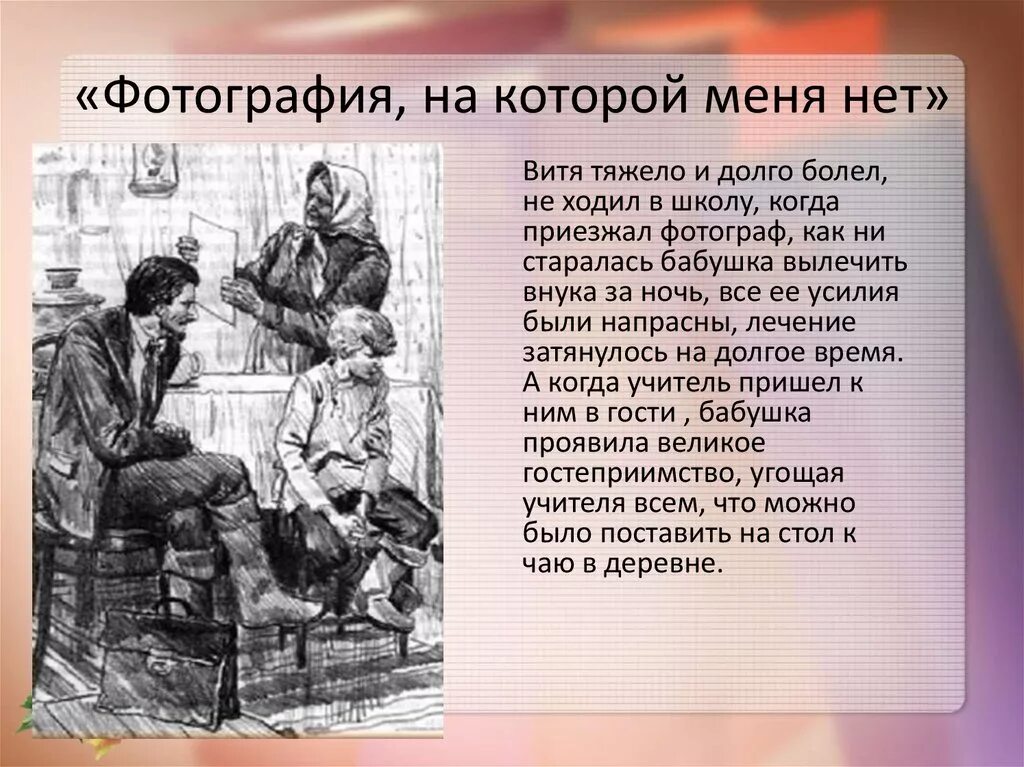 «Фотография, на которой меня нет»

Витя тяжело и долго болел, не ходил в школу, когда приезжал фотограф, как ни старалась бабушка вылечить внука за ночь, все ее усилия были напрасны, лечение затянулось на долгое время. А когда учитель пришел к ним в гости , бабушка проявила великое гостеприимство, угощая учителя всем, что можно было поставить на стол к чаю в деревне.